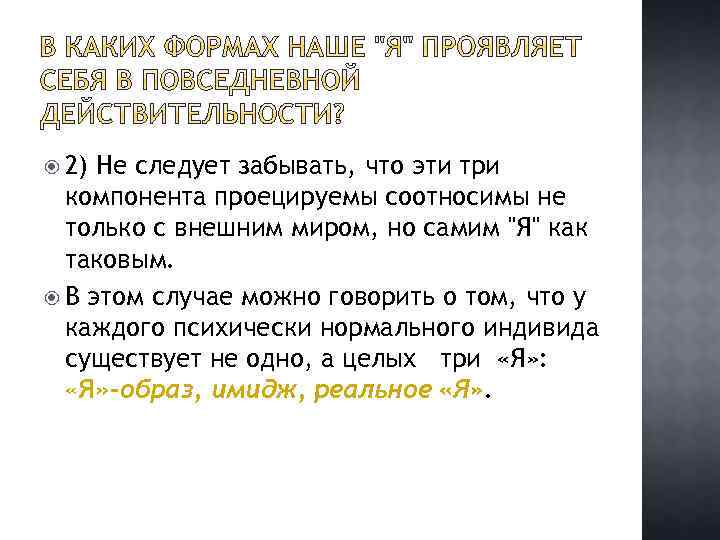 В КАКИХ ФОРМАХ НАШЕ "Я" ПРОЯВЛЯЕТ СЕБЯ В ПОВСЕДНЕВНОЙ ДЕЙСТВИТЕЛЬНОСТИ?

2) Не следует забывать, что эти три компонента проецируемы соотносимы не только с внешним миром, но самим "Я" как таковым.

В этом случае можно говорить о том, что у каждого психически нормального индивида существует не одно, а целых три «Я»: «Я»-образ, имидж, реальное «Я».